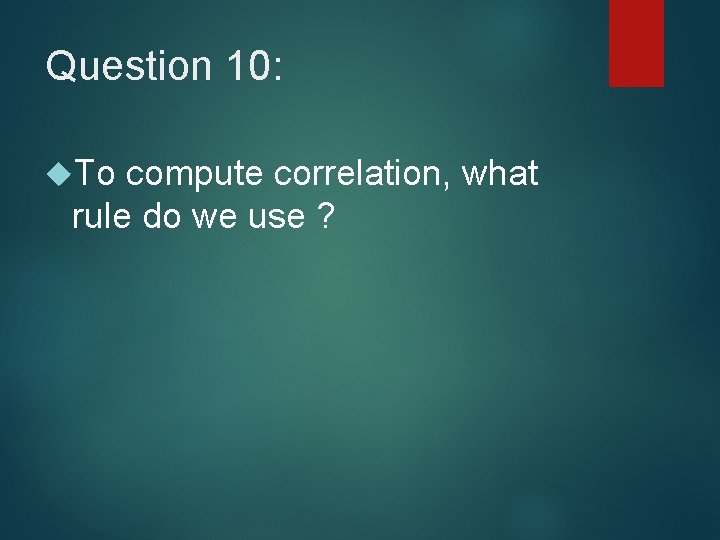 Question 10:

To compute correlation, what rule do we use ?